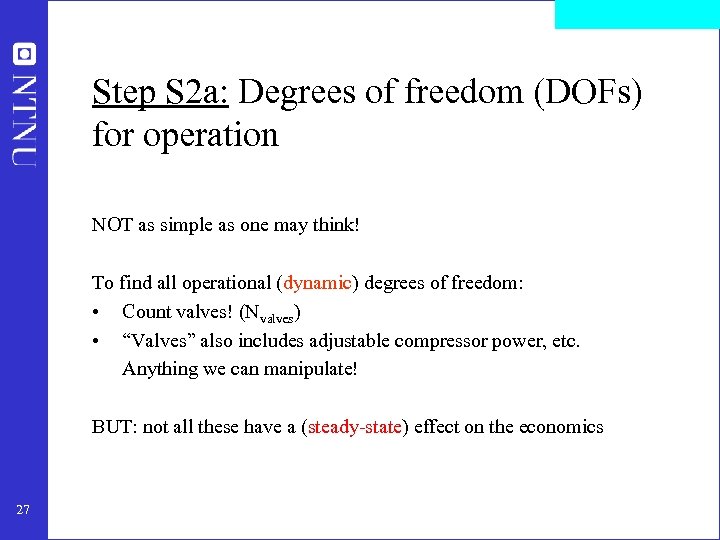 NTNU

Step S2a: Degrees of freedom (DOFs) for operation

NOT as simple as one may think!

To find all operational (dynamic) degrees of freedom:
• Count valves! ($N_{valves}$)
• “Valves” also includes adjustable compressor power, etc. Anything we can manipulate!

BUT: not all these have a (steady-state) effect on the economics

27